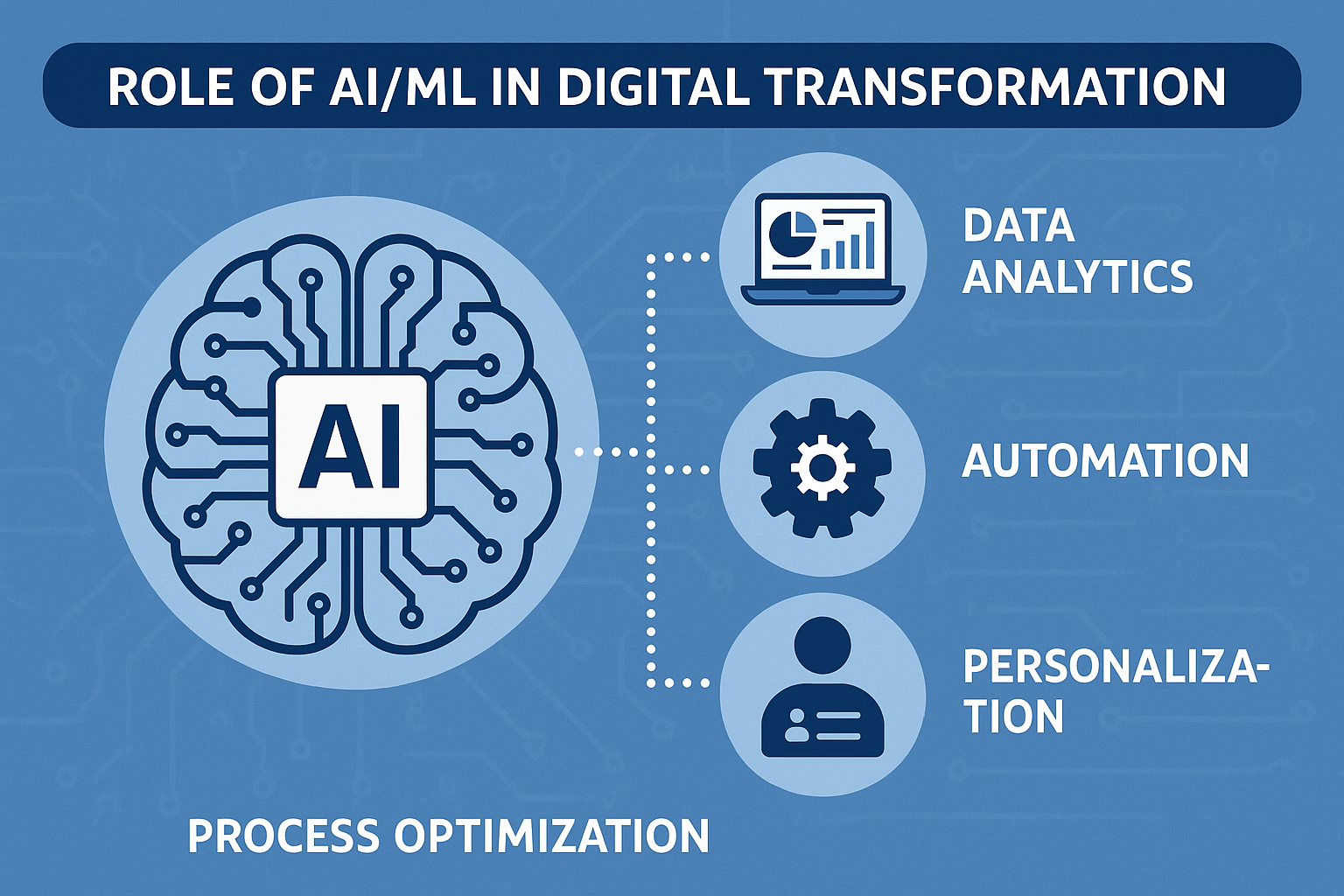 ROLE OF AI/ML IN DIGITAL TRANSFORMATION

AI

DATA ANALYTICS

AUTOMATION

PERSONALIZATION

PROCESS OPTIMIZATION